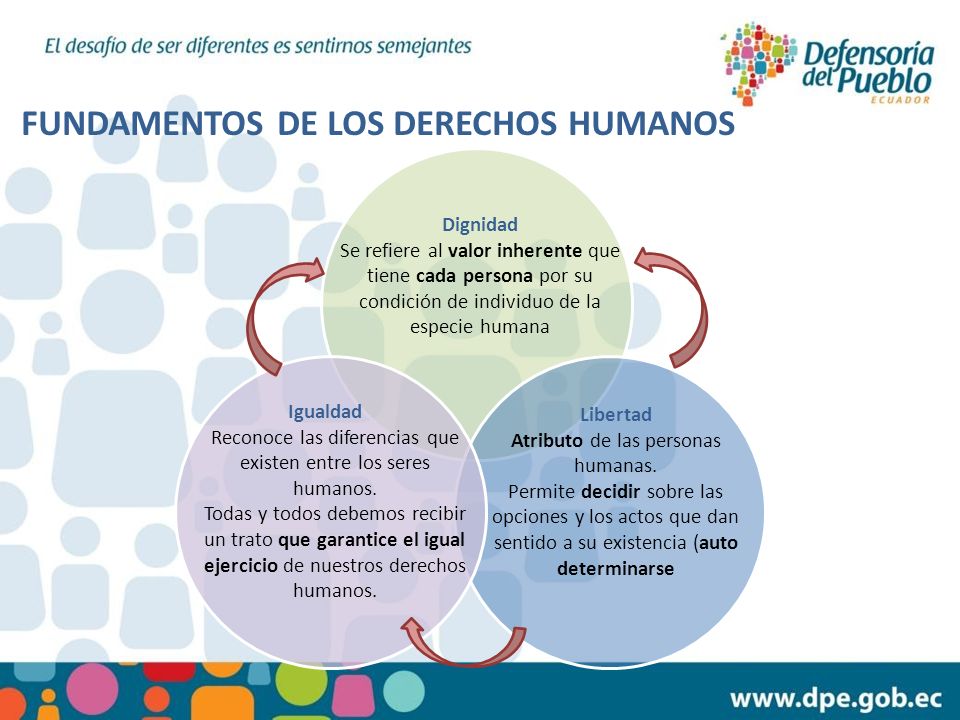 El desafío de ser diferentes es sentirnos semejantes

Defensoría del Pueblo
ECUADOR

FUNDAMENTOS DE LOS DERECHOS HUMANOS

Dignidad
Se refiere al valor inherente que tiene cada persona por su condición de individuo de la especie humana

Igualdad
Reconoce las diferencias que existen entre los seres humanos.
Todas y todos debemos recibir un trato que garantice el igual ejercicio de nuestros derechos humanos.

Libertad
Atributo de las personas humanas.
Permite decidir sobre las opciones y los actos que dan sentido a su existencia (auto determinarse

www.dpe.gob.ec